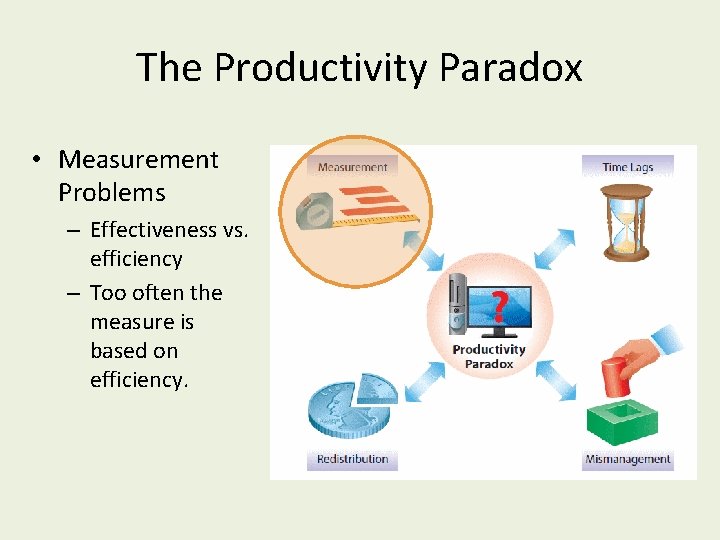 The Productivity Paradox

• Measurement Problems
– Effectiveness vs. efficiency
– Too often the measure is based on efficiency.

Measurement

Time Lags

?

Productivity Paradox

Redistribution

Mismanagement